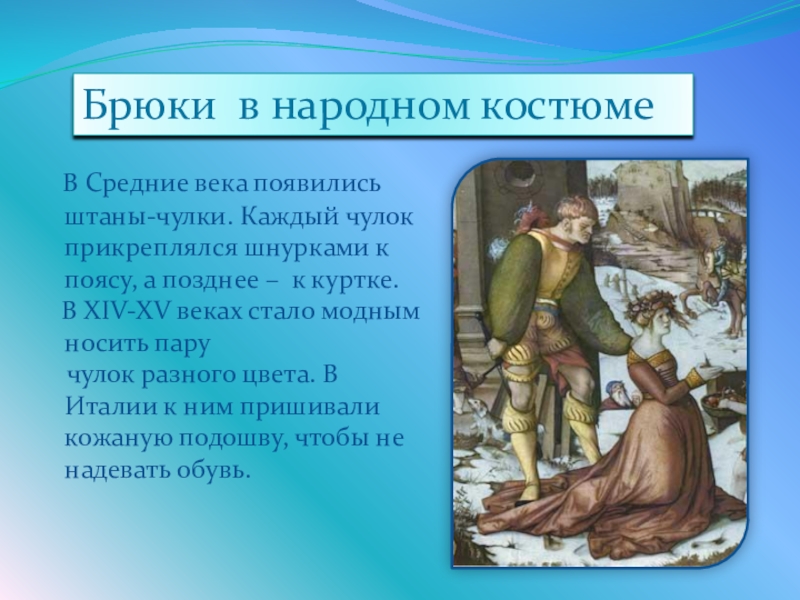 Брюки в народном костюме

В Средние века появились штаны-чулки. Каждый чулок прикреплялся шнурками к поясу, а позднее – к куртке.
В XIV-XV веках стало модным носить пару
чулок разного цвета. В Италии к ним пришивали кожаную подошву, чтобы не надевать обувь.